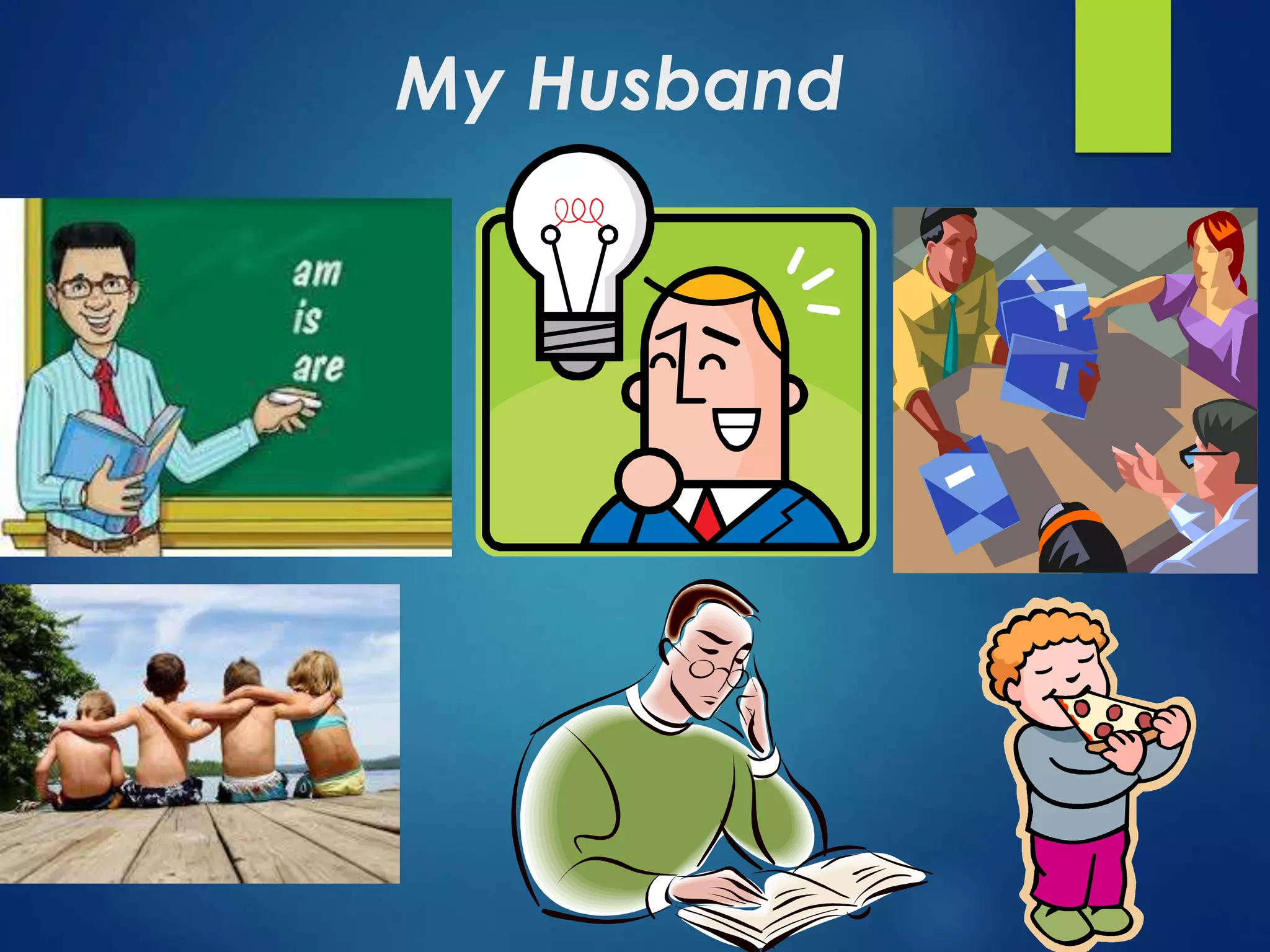 My Husband

am
is
are